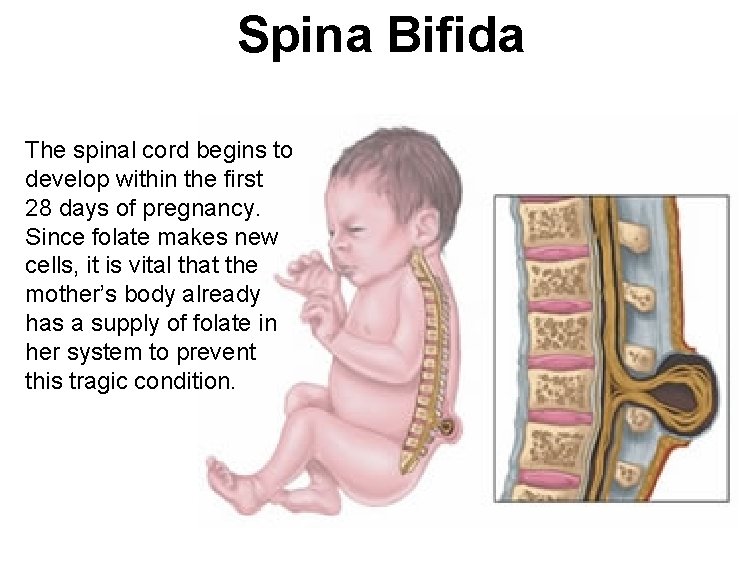 Spina Bifida

The spinal cord begins to develop within the first 28 days of pregnancy. Since folate makes new cells, it is vital that the mother's body already has a supply of folate in her system to prevent this tragic condition.